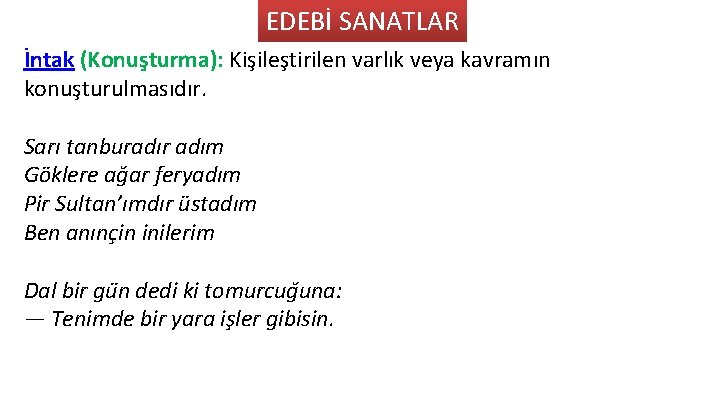 EDEBİ SANATLAR

İntak (Konuşturma): Kişileştirilen varlık veya kavramın konuşturulmasıdır.

Sarı tanburadır adım
Göklere ağar feryadım
Pir Sultan'ımdır üstadım
Ben anınçin inilerim

Dal bir gün dedi ki tomurcuğuna:
— Tenimde bir yara işler gibisin.